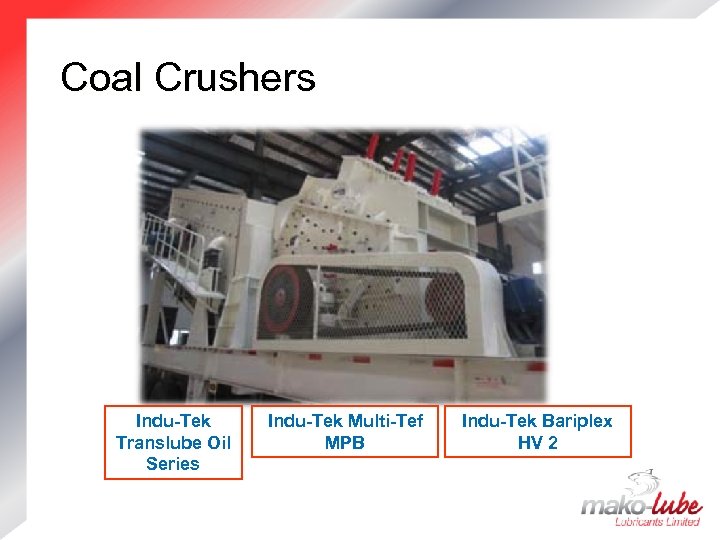 Coal Crushers

Indu-Tek Translube Oil Series

Indu-Tek Multi-Tef MPB

Indu-Tek Bariplex HV 2

mako-lube
Lubricants Limited